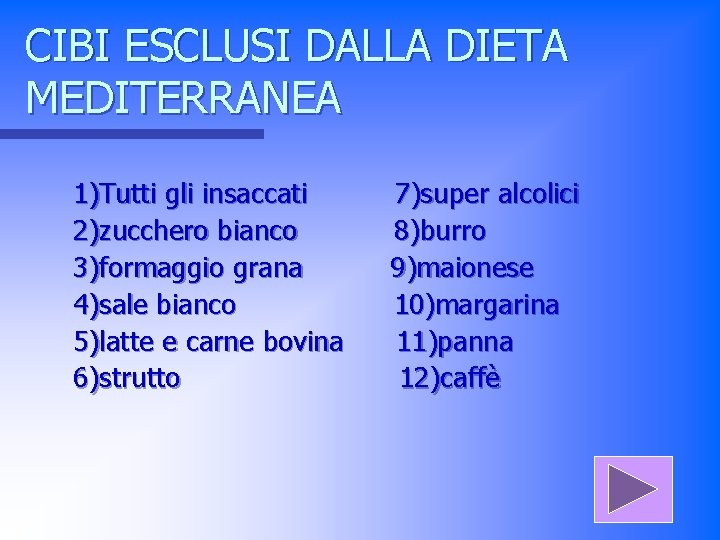 CIBI ESCLUSI DALLA DIETA MEDITERRANEA

1)Tutti gli insaccati
2)zucchero bianco
3)formaggio grana
4)sale bianco
5)latte e carne bovina
6)strutto

7)super alcolici
8)burro
9)maionese
10)margarina
11)panna
12)caffè